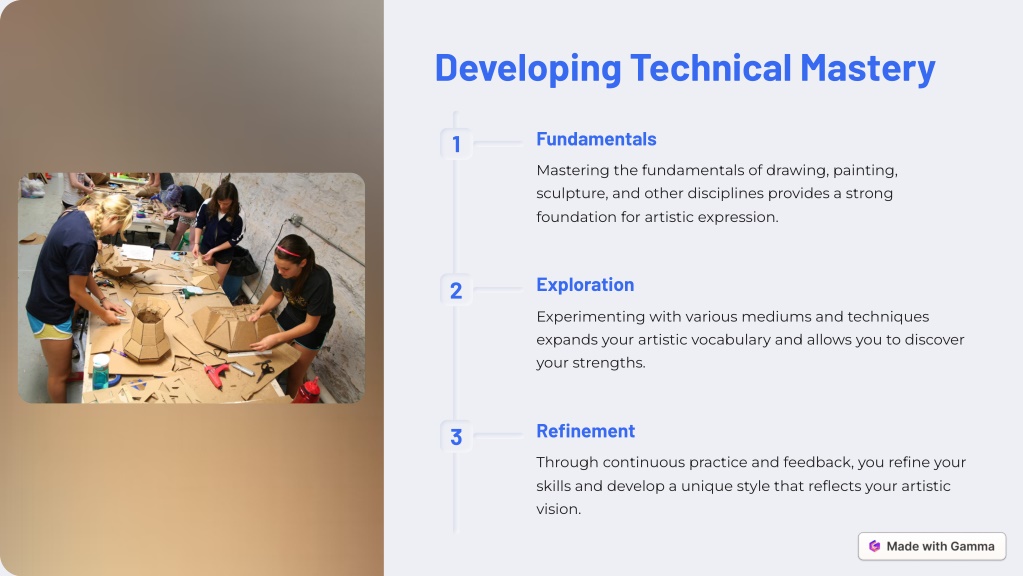 Developing Technical Mastery

1

Fundamentals

Mastering the fundamentals of drawing, painting, sculpture, and other disciplines provides a strong foundation for artistic expression.

2

Exploration

Experimenting with various mediums and techniques expands your artistic vocabulary and allows you to discover your strengths.

3

Refinement

Through continuous practice and feedback, you refine your skills and develop a unique style that reflects your artistic vision.

Made with Gamma